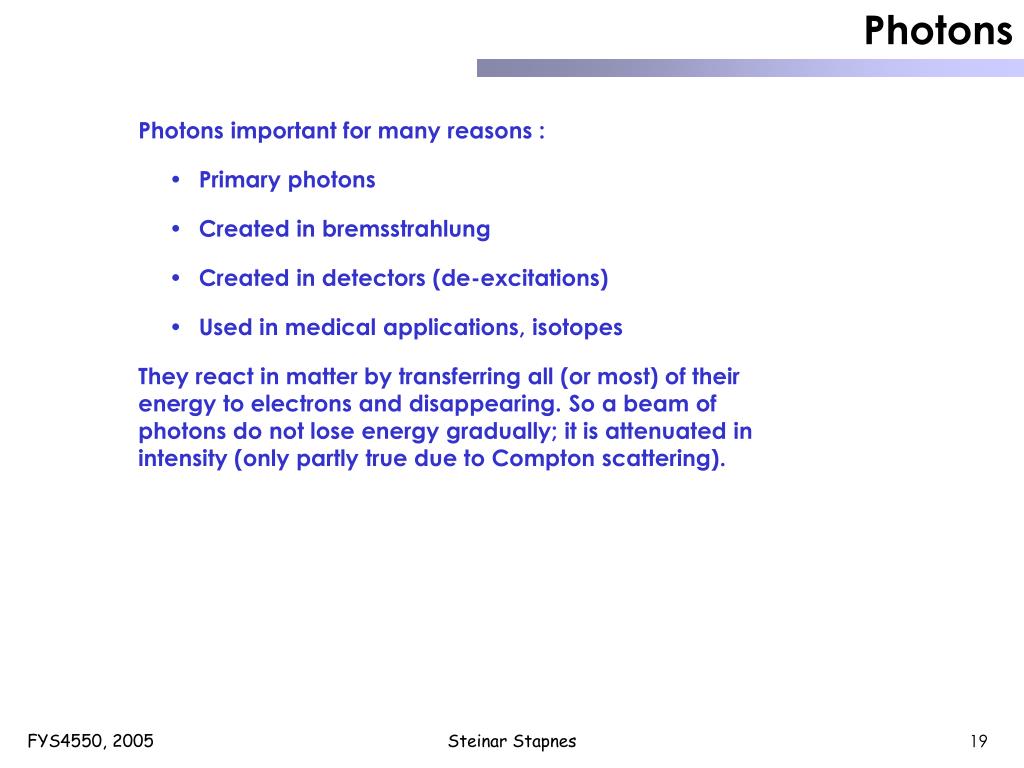 Photons

Photons important for many reasons :

• Primary photons

• Created in bremsstrahlung

• Created in detectors (de-excitations)

• Used in medical applications, isotopes

They react in matter by transferring all (or most) of their energy to electrons and disappearing. So a beam of photons do not lose energy gradually; it is attenuated in intensity (only partly true due to Compton scattering).

FYS4550, 2005

Steinar Stapnes

19